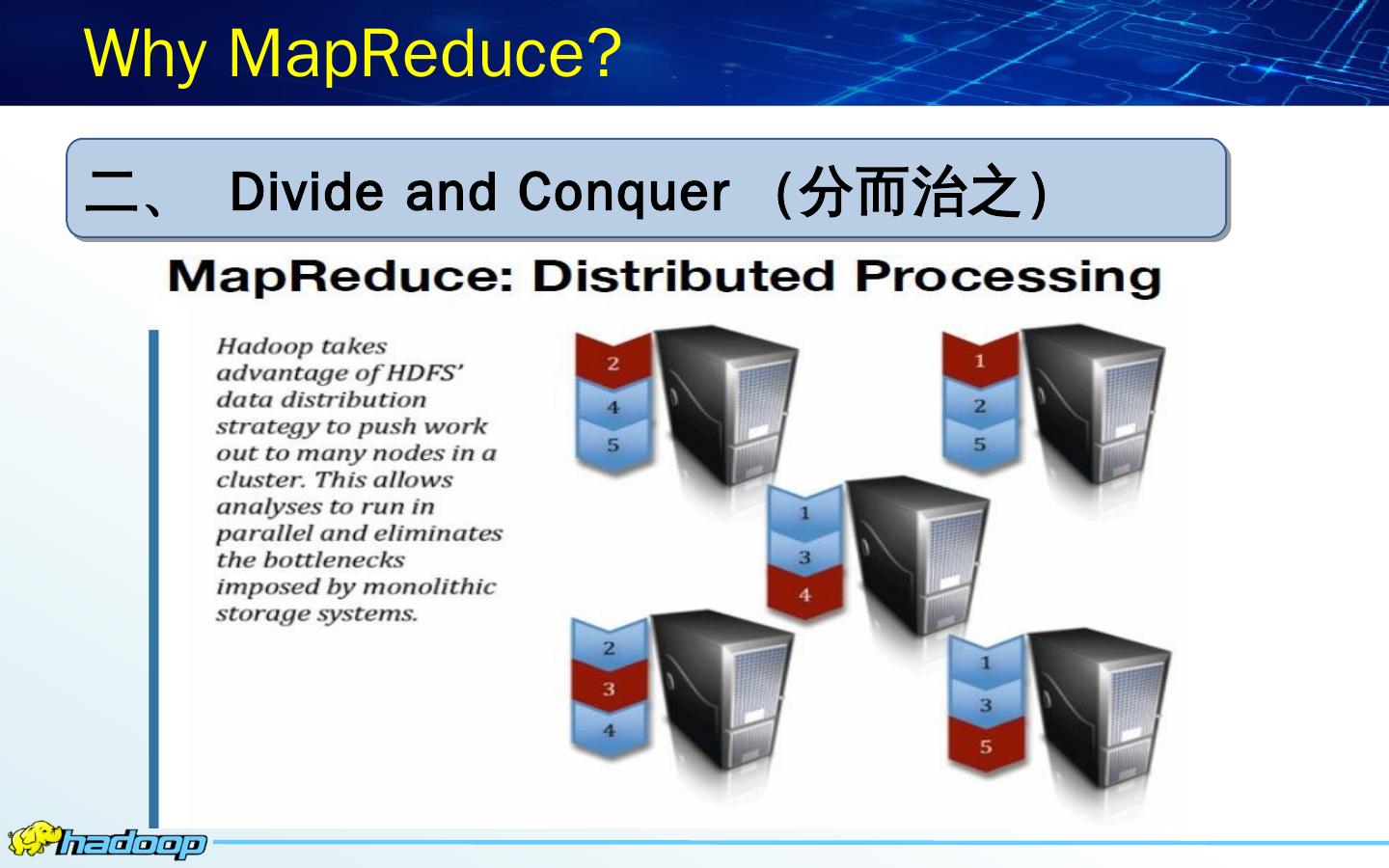 Why MapReduce?

二、 Divide and Conquer (分而治之)

MapReduce: Distributed Processing

Hadoop takes advantage of HDFS' data distribution strategy to push work out to many nodes in a cluster. This allows analyses to run in parallel and eliminates the bottlenecks imposed by monolithic storage systems.

2
4
5

1
2
5

1
3
4

2
3
4

1
3
5

hadoop